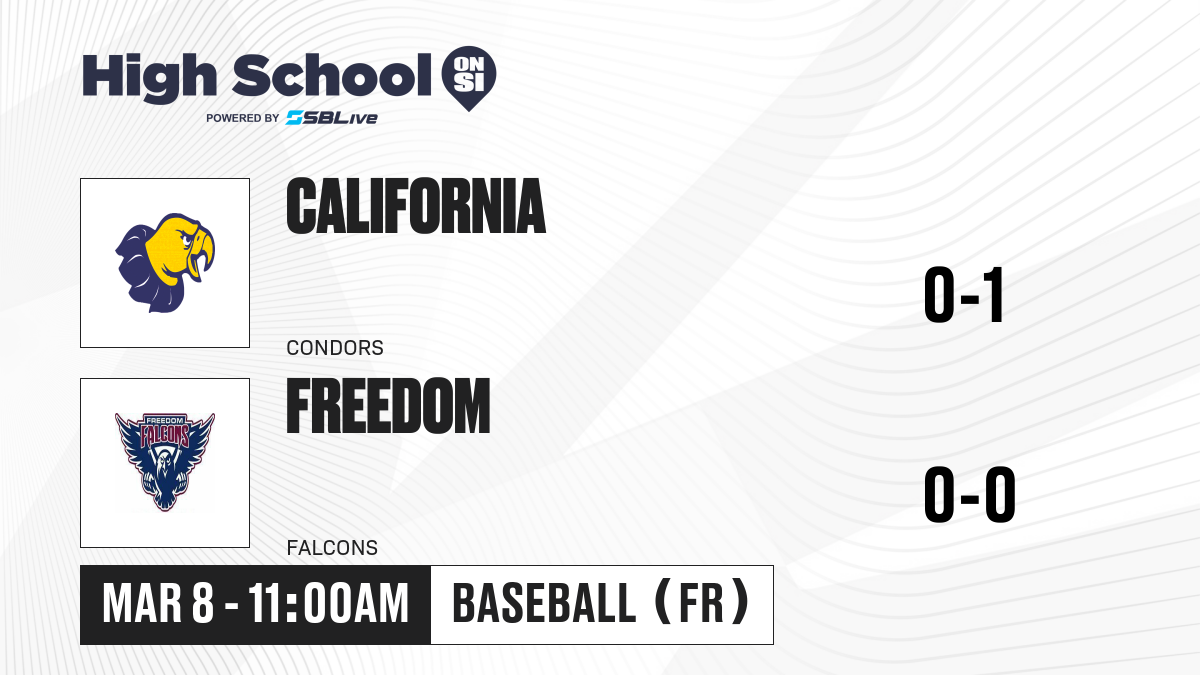 High School ON SI
POWERED BY SBLive

CALIFORNIA
CONDORS
0-1

FREEDOM
FALCONS
FREEDOM FALCONS
0-0

MAR 8 - 11:00AM
BASEBALL (FR)